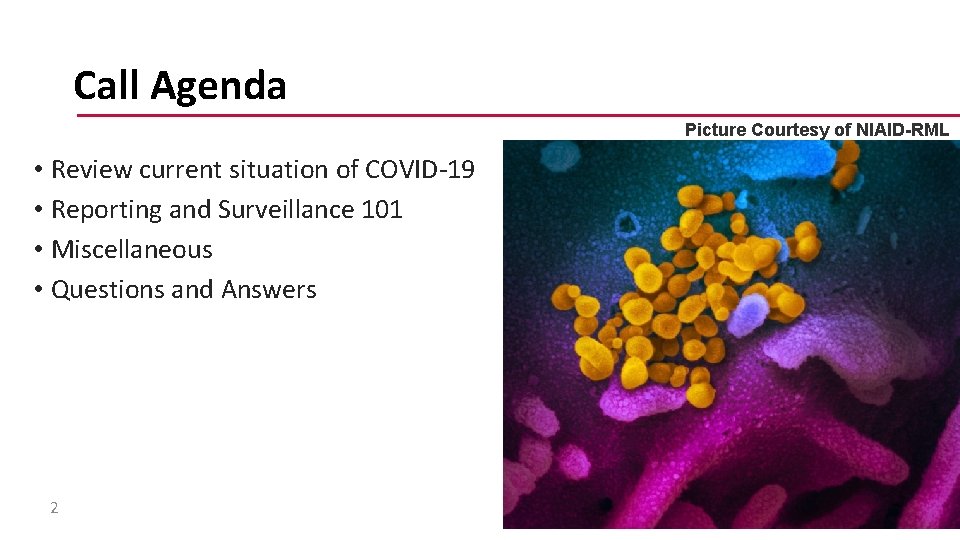 Call Agenda

Picture Courtesy of NIAID-RML

• Review current situation of COVID-19
• Reporting and Surveillance 101
• Miscellaneous
• Questions and Answers

2